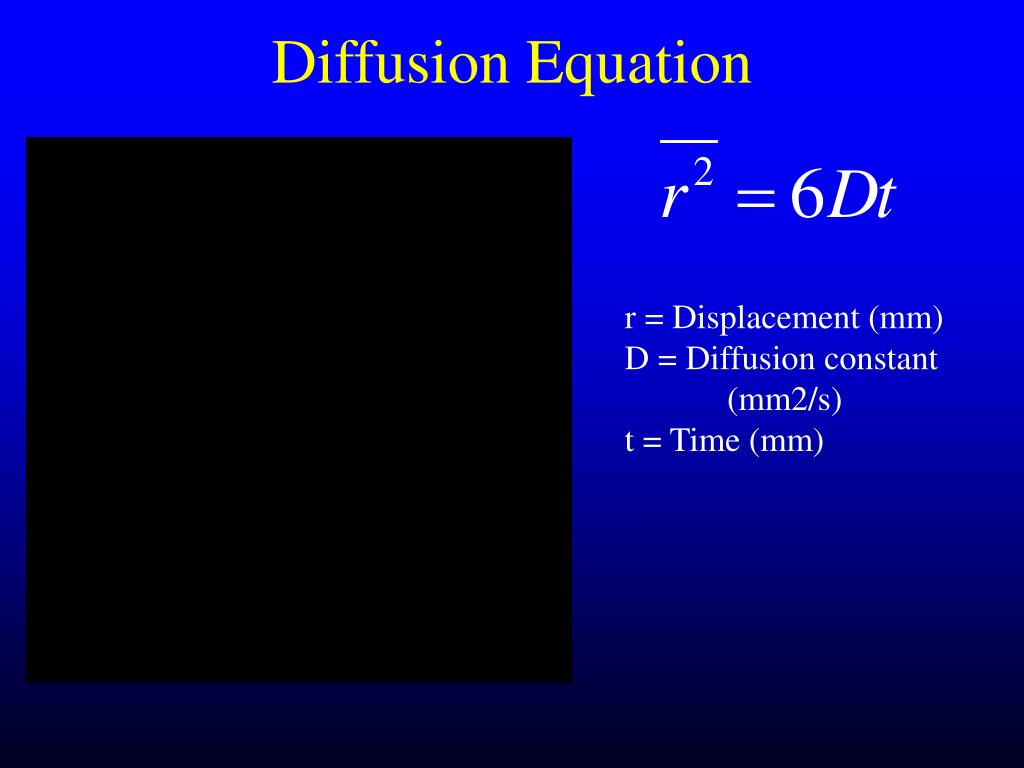 Diffusion Equation

$\overline{r^2} = 6Dt$

r = Displacement (mm)
D = Diffusion constant (mm2/s)
t = Time (mm)